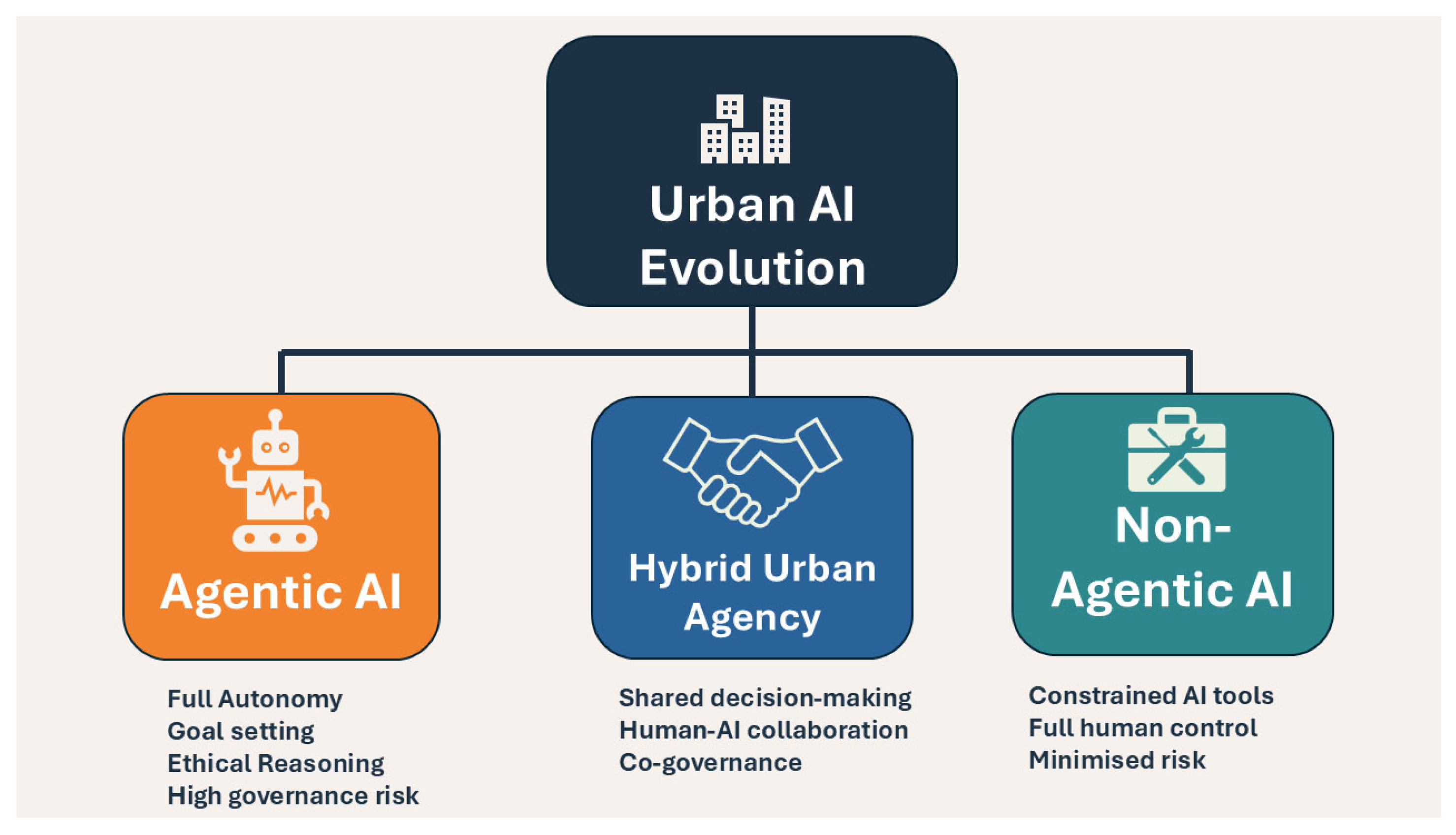 Urban AI Evolution

Agentic AI

Full Autonomy
Goal setting
Ethical Reasoning
High governance risk

Hybrid Urban Agency

Shared decision-making
Human-AI collaboration
Co-governance

Non-Agentic AI

Constrained AI tools
Full human control
Minimised risk